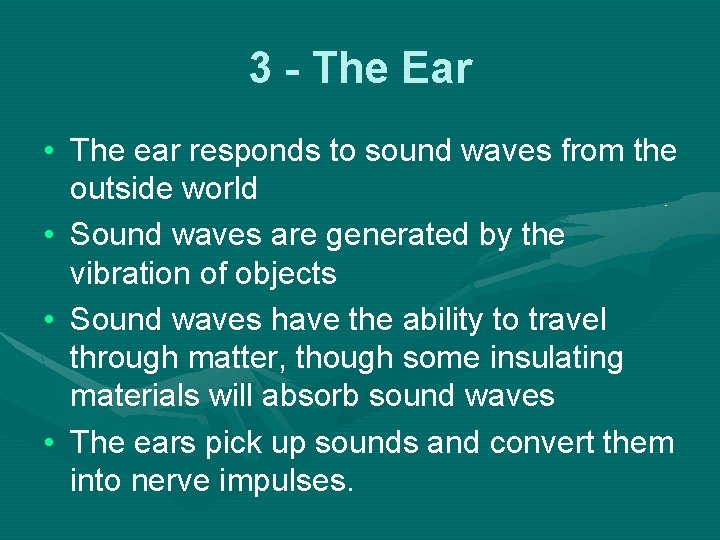 3 - The Ear

• The ear responds to sound waves from the outside world
• Sound waves are generated by the vibration of objects
• Sound waves have the ability to travel through matter, though some insulating materials will absorb sound waves
• The ears pick up sounds and convert them into nerve impulses.